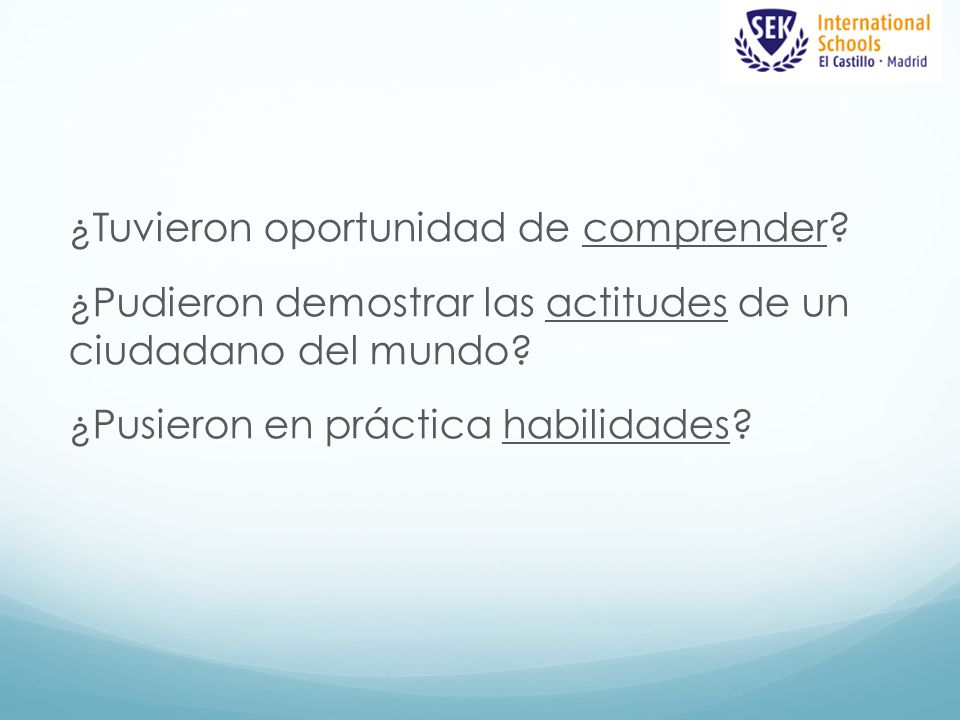 SEK International Schools El Castillo · Madrid

¿Tuvieron oportunidad de comprender?

¿Pudieron demostrar las actitudes de un ciudadano del mundo?

¿Pusieron en práctica habilidades?